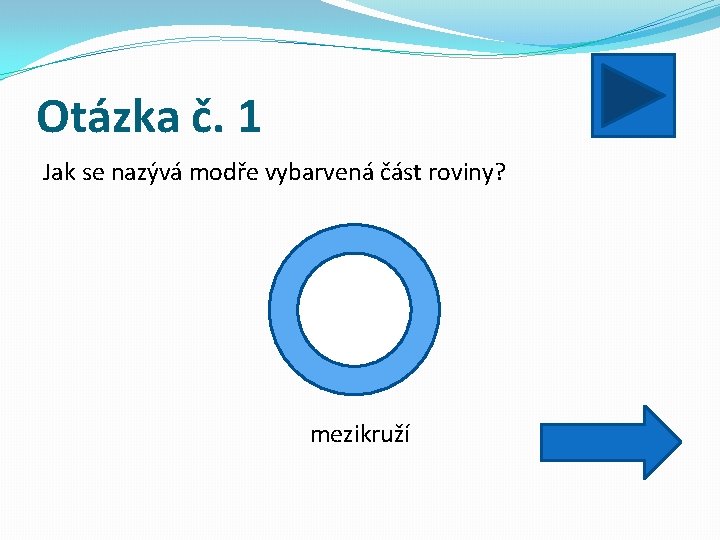 Otázka č. 1

Jak se nazývá modře vybarvená část roviny?

mezikruží